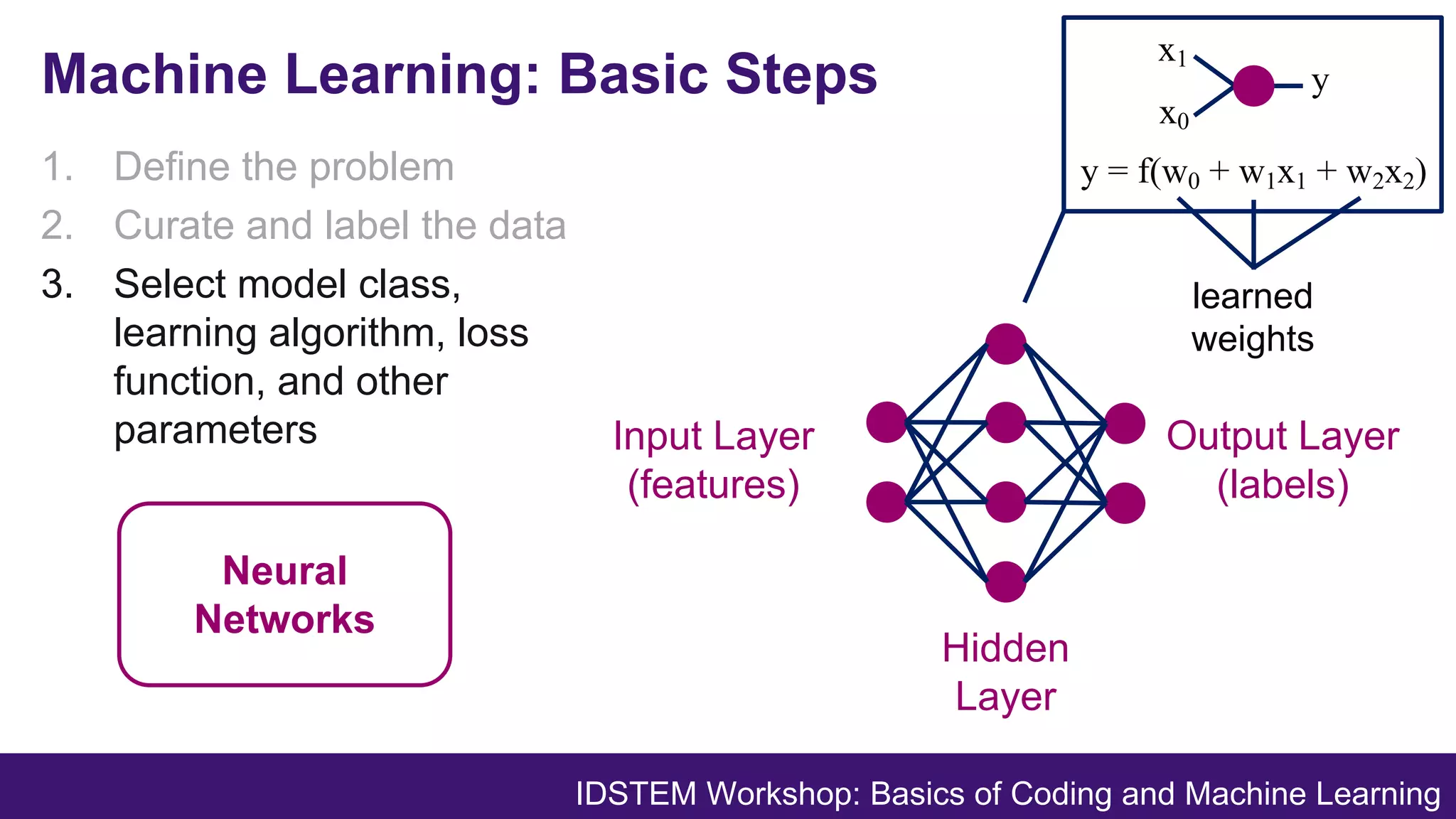 Machine Learning: Basic Steps

1. Define the problem
2. Curate and label the data
3. Select model class, learning algorithm, loss function, and other parameters

Neural Networks

$x_1$
$x_0$
$y$
$y = f(w_0 + w_1x_1 + w_2x_2)$

learned weights

Input Layer (features)

Output Layer (labels)

Hidden Layer

IDSTEM Workshop: Basics of Coding and Machine Learning